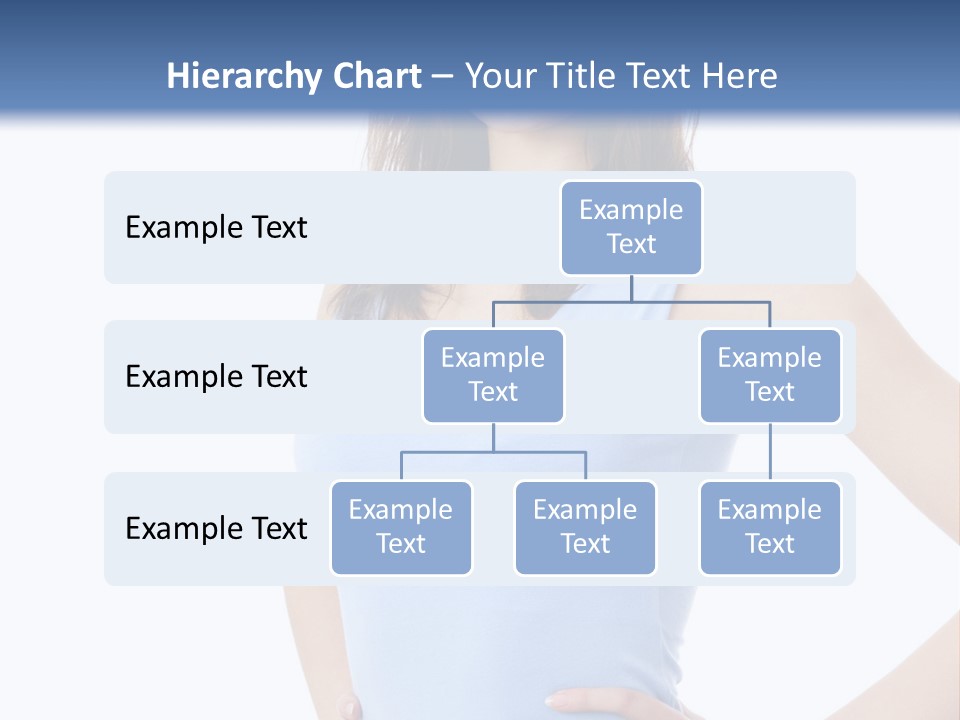 Hierarchy Chart – Your Title Text Here

Example Text

Example Text

Example Text

Example Text

Example Text

Example Text

Example Text

Example Text

Example Text